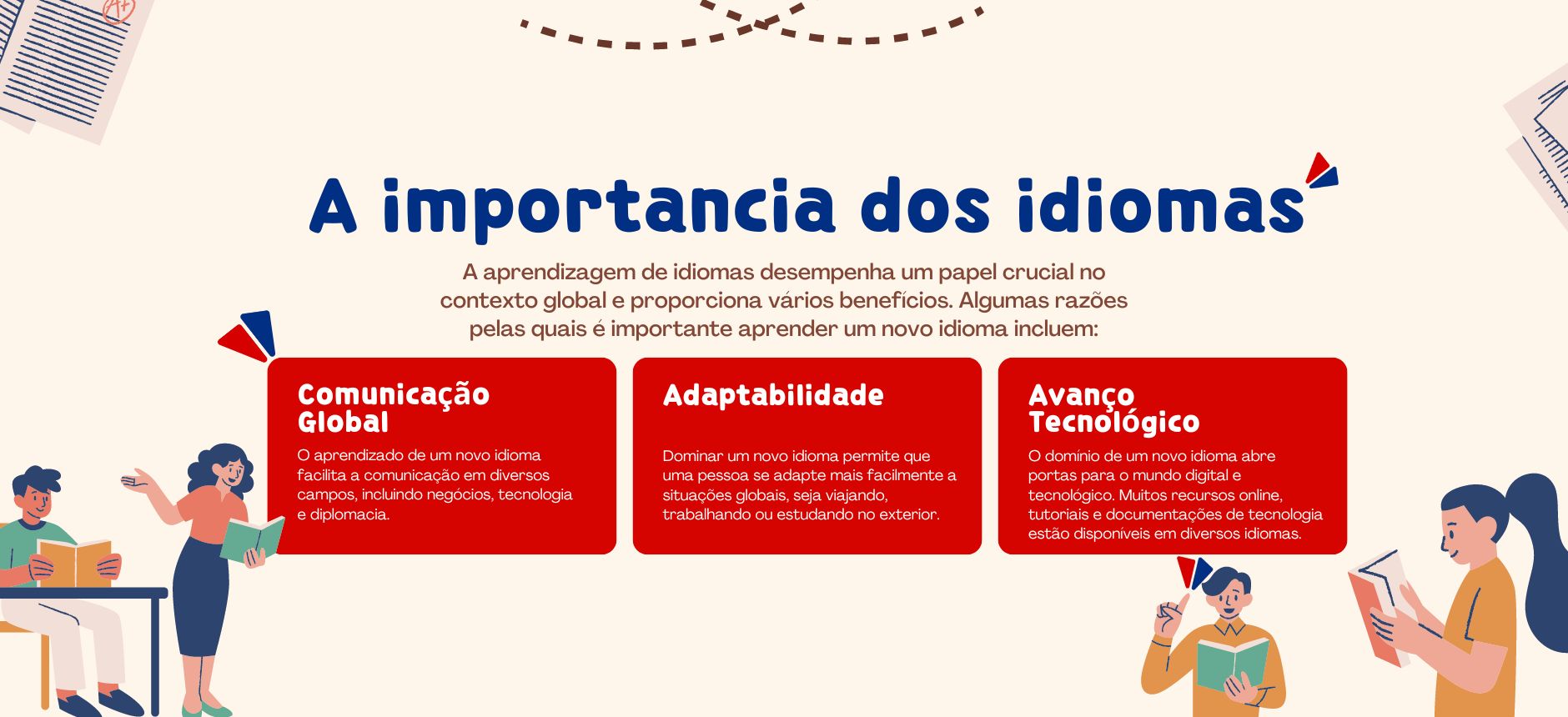 A+

A importancia dos idiomas

A aprendizagem de idiomas desempenha um papel crucial no contexto global e proporciona vários benefícios. Algumas razões pelas quais é importante aprender um novo idioma incluem:

Comunicação Global

O aprendizado de um novo idioma facilita a comunicação em diversos campos, incluindo negócios, tecnologia e diplomacia.

Adaptabilidade

Dominar um novo idioma permite que uma pessoa se adapte mais facilmente a situações globais, seja viajando, trabalhando ou estudando no exterior.

Avanço Tecnológico

O domínio de um novo idioma abre portas para o mundo digital e tecnológico. Muitos recursos online, tutoriais e documentações de tecnologia estão disponíveis em diversos idiomas.